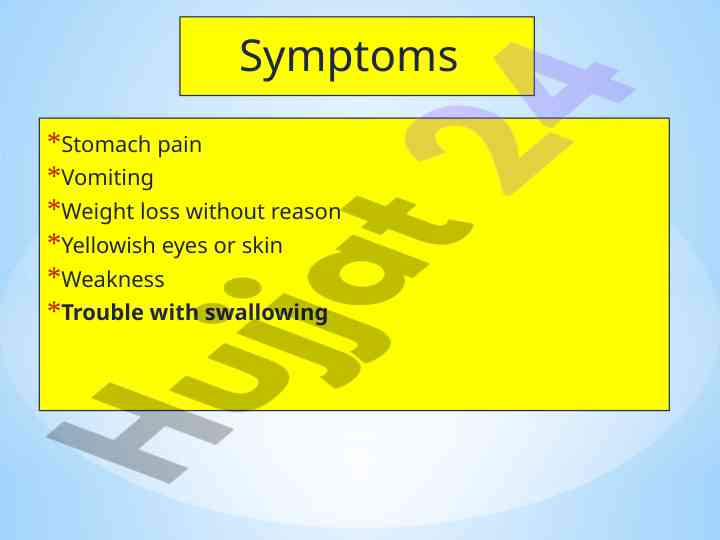 Symptoms

*Stomach pain
*Vomiting
*Weight loss without reason
*Yellowish eyes or skin
*Weakness
*Trouble with swallowing

Hujjat 24